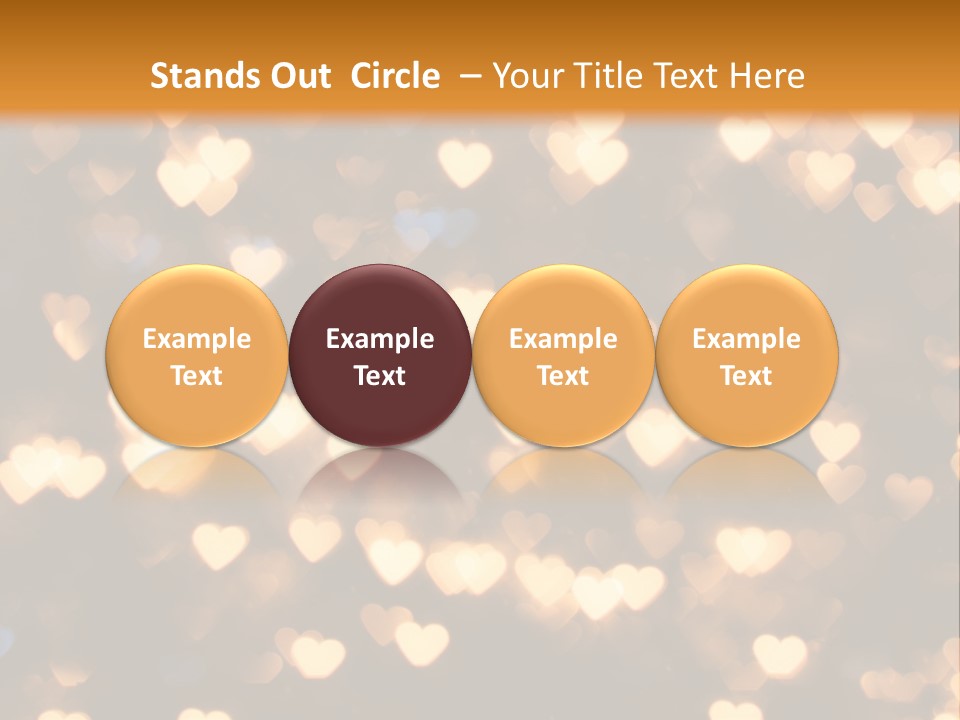 Stands Out Circle – Your Title Text Here

Example Text

Example Text

Example Text

Example Text